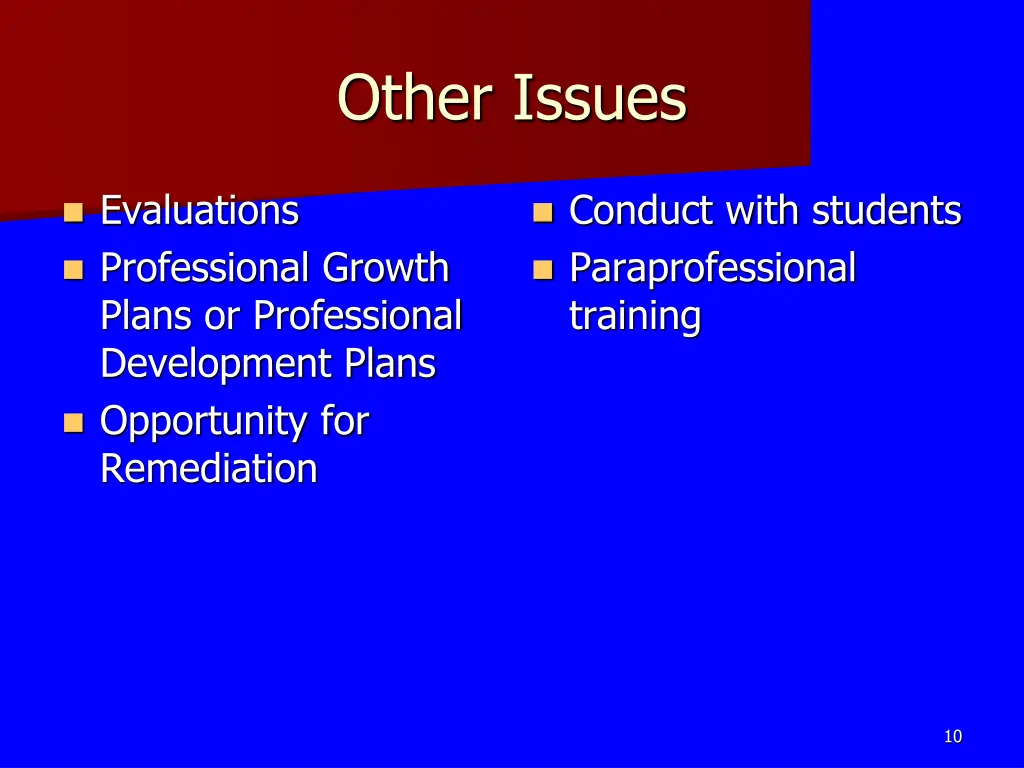 Other Issues

- Evaluations
- Professional Growth Plans or Professional Development Plans
- Opportunity for Remediation

- Conduct with students
- Paraprofessional training

10